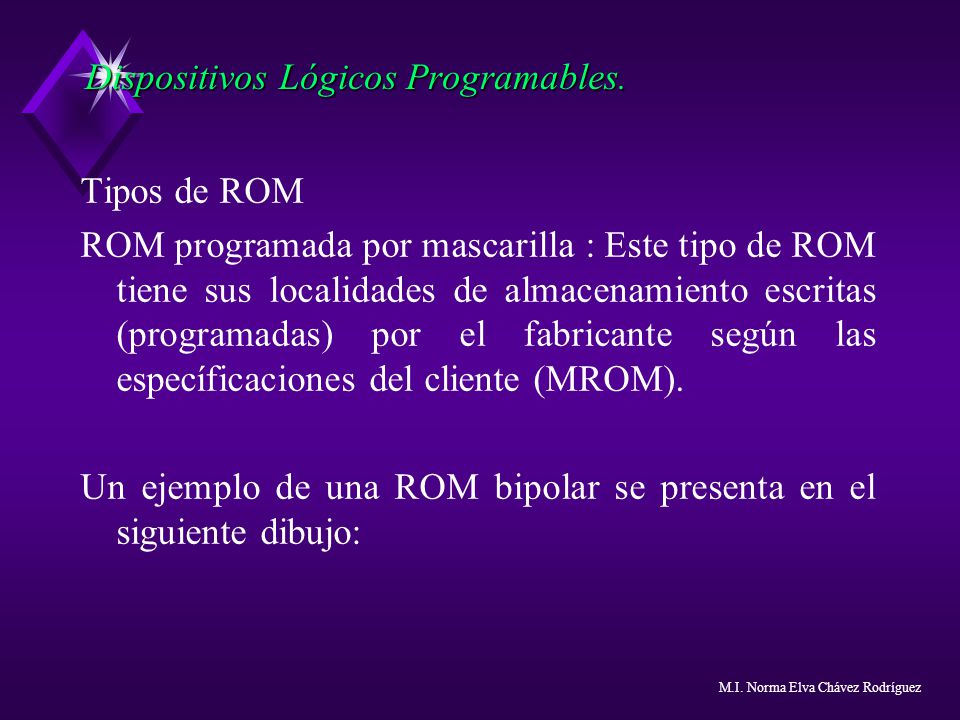 Dispositivos Lógicos Programables.

Tipos de ROM

ROM programada por mascarilla : Este tipo de ROM tiene sus localidades de almacenamiento escritas (programadas) por el fabricante según las específicaciones del cliente (MROM).

Un ejemplo de una ROM bipolar se presenta en el siguiente dibujo:

M.I. Norma Elva Chávez Rodríguez